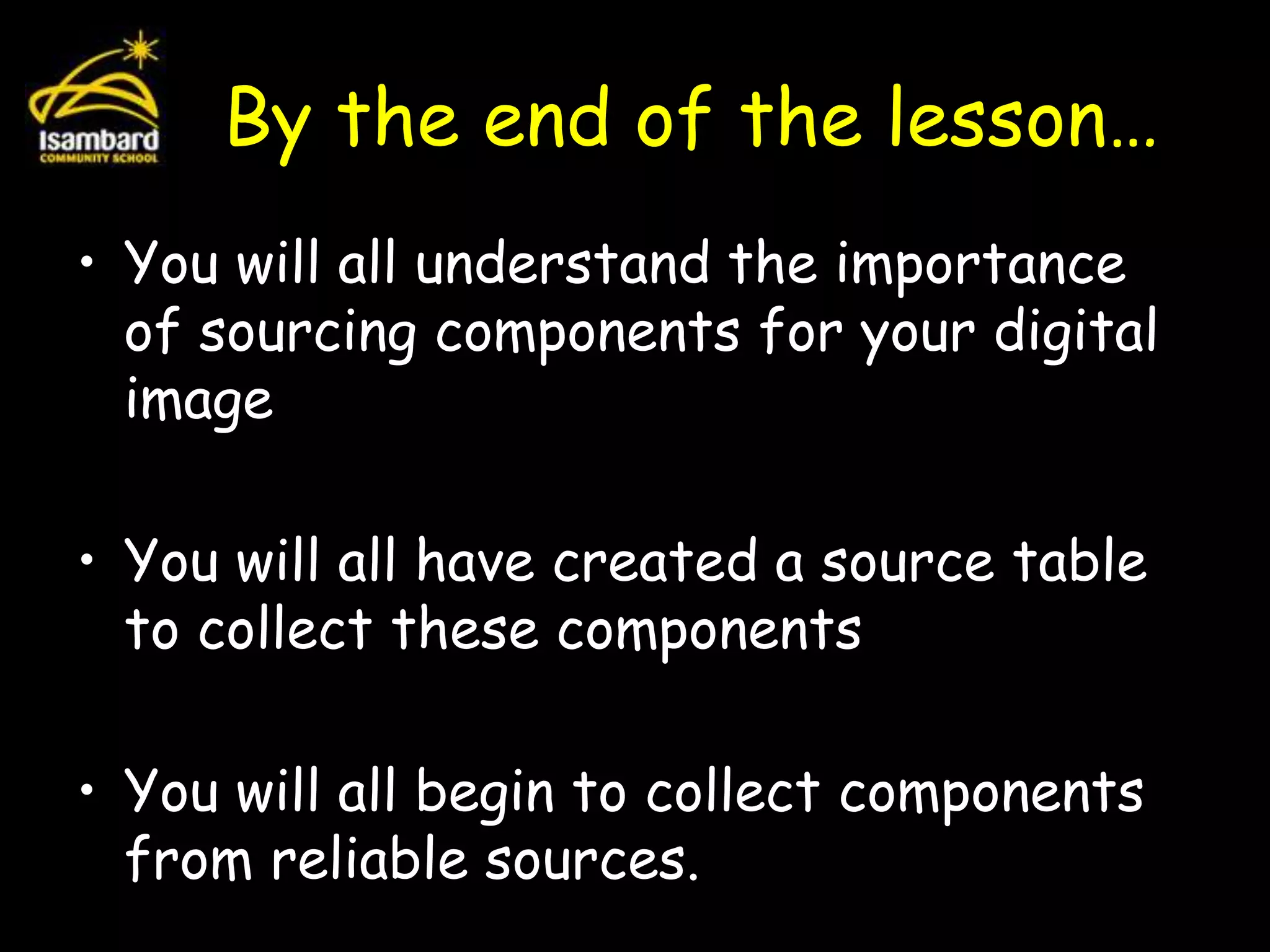 Isambard
COMMUNITY SCHOOL

By the end of the lesson…

• You will all understand the importance of sourcing components for your digital image

• You will all have created a source table to collect these components

• You will all begin to collect components from reliable sources.